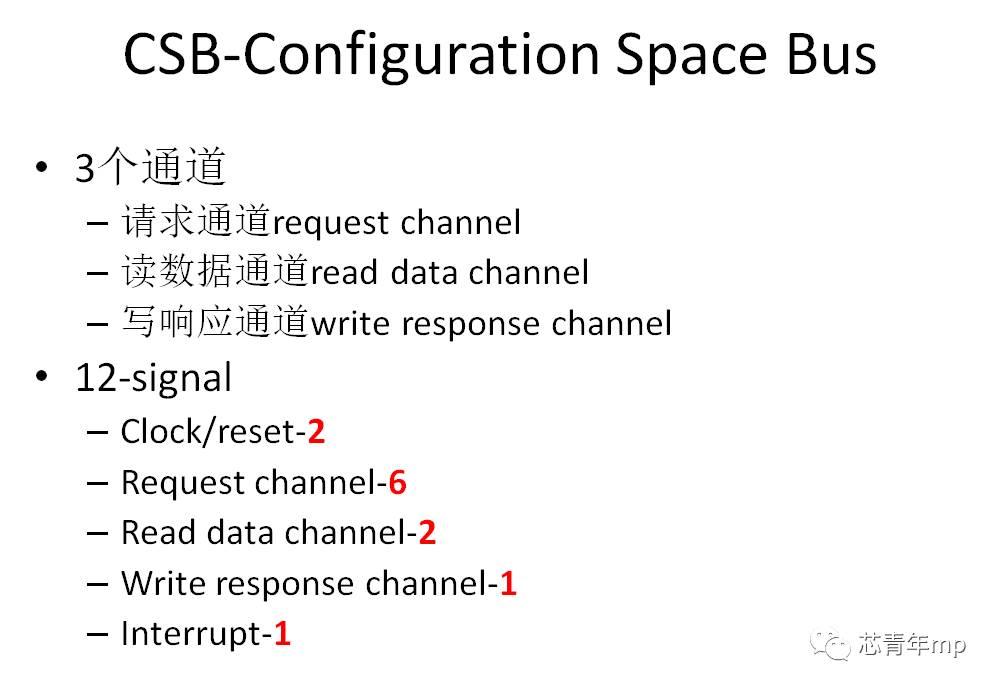 CSB-Configuration Space Bus

• 3个通道
– 请求通道request channel
– 读数据通道read data channel
– 写响应通道write response channel

• 12-signal
– Clock/reset-2
– Request channel-6
– Read data channel-2
– Write response channel-1
– Interrupt-1

芯青年mp